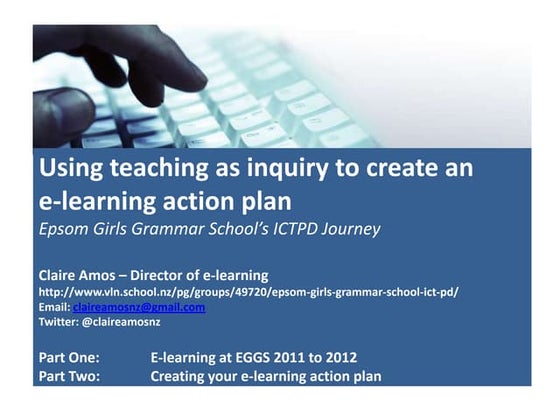 Using teaching as inquiry to create an e-learning action plan
Epsom Girls Grammar School's ICTPD Journey

Claire Amos – Director of e-learning
http://www.vln.school.nz/pg/groups/49720/epsom-girls-grammar-school-ict-pd/
Email: claireamosnz@gmail.com
Twitter: @claireamosnz

Part One: E-learning at EGGS 2011 to 2012
Part Two: Creating your e-learning action plan